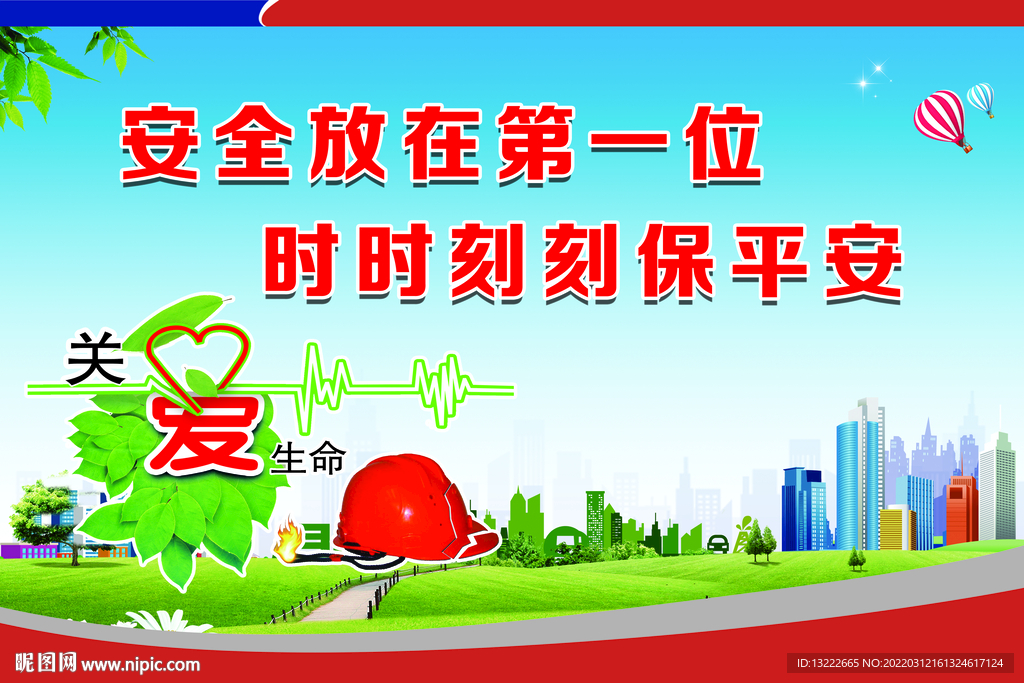 安全放在第一位
时时刻刻保平安

关爱生命

昵图网 www.nipic.com

ID:13222665 NO:20220312161324617124